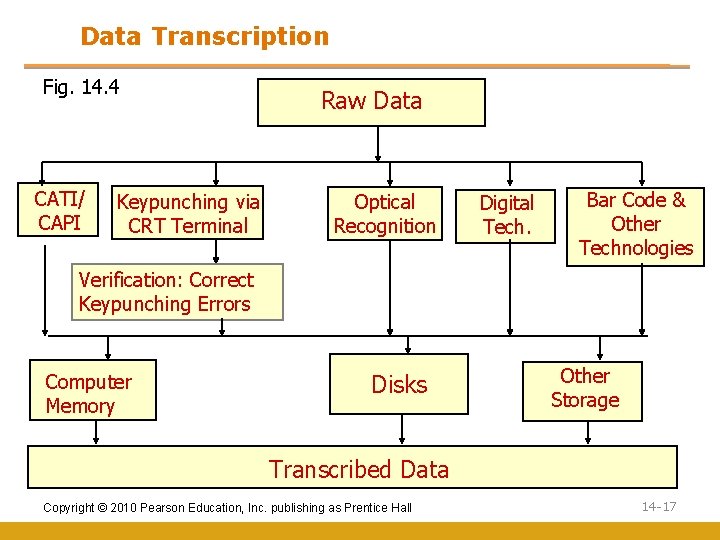 Data Transcription

Fig. 14.4

Raw Data

CATI/ CAPI

Keypunching via CRT Terminal

Optical Recognition

Digital Tech.

Bar Code & Other Technologies

Verification: Correct Keypunching Errors

Computer Memory

Disks

Other Storage

Transcribed Data

Copyright © 2010 Pearson Education, Inc. publishing as Prentice Hall

14-17